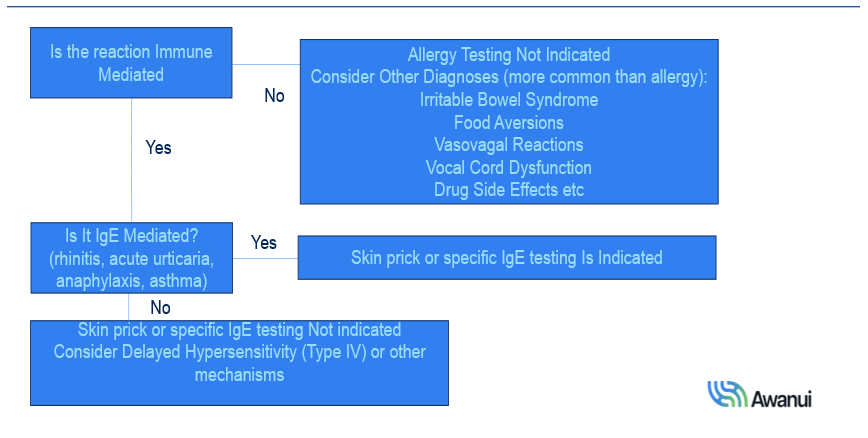 Is the reaction Immune Mediated

No

Allergy Testing Not Indicated
Consider Other Diagnoses (more common than allergy):
Irritable Bowel Syndrome
Food Aversions
Vasovagal Reactions
Vocal Cord Dysfunction
Drug Side Effects etc

Yes

Is It IgE Mediated?
(rhinitis, acute urticaria, anaphylaxis, asthma)

Yes

Skin prick or specific IgE testing Is Indicated

No

Skin prick or specific IgE testing Not indicated
Consider Delayed Hypersensitivity (Type IV) or other mechanisms

Awanui